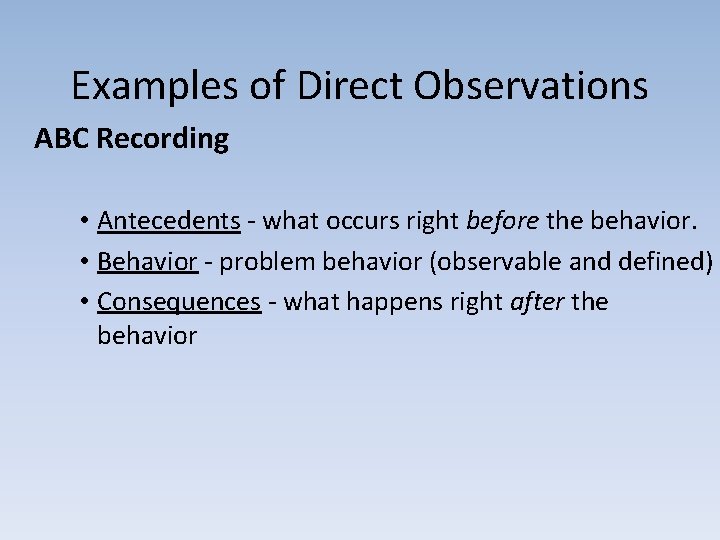 Examples of Direct Observations

ABC Recording

• Antecedents - what occurs right before the behavior.
• Behavior - problem behavior (observable and defined)
• Consequences - what happens right after the behavior